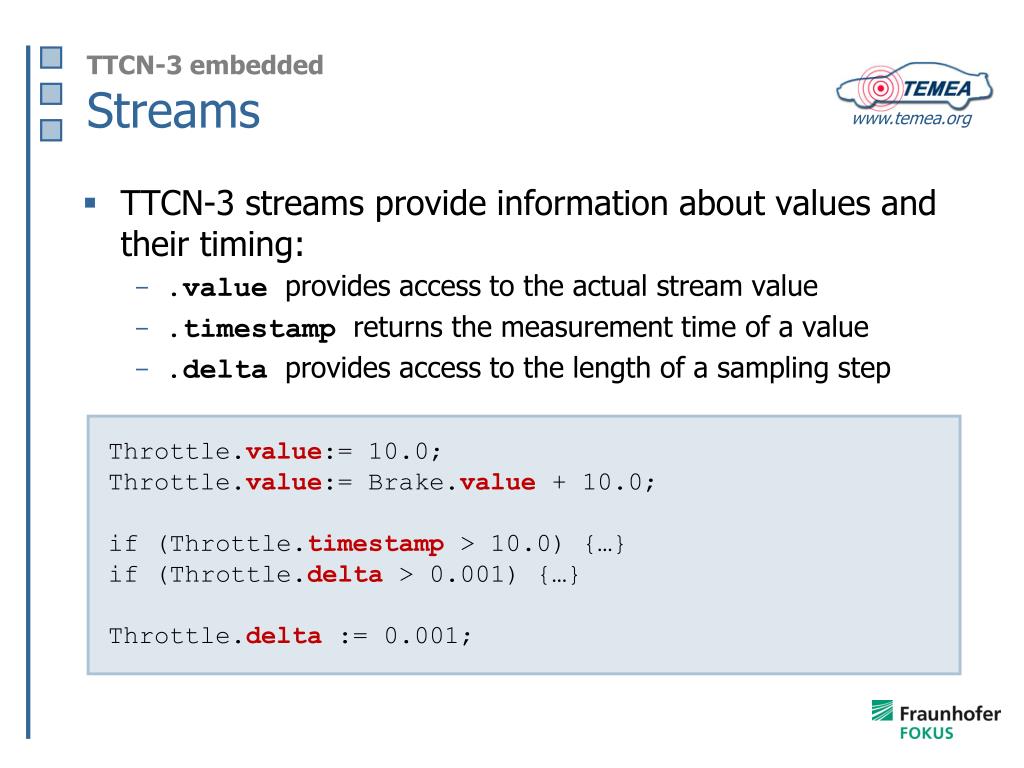 TTCN-3 embedded
Streams

TEMEA
www.temea.org

▪ TTCN-3 streams provide information about values and their timing:
– .value provides access to the actual stream value
– .timestamp returns the measurement time of a value
– .delta provides access to the length of a sampling step

Throttle.value:= 10.0;
Throttle.value:= Brake.value + 10.0;

if (Throttle.timestamp > 10.0) {…}
if (Throttle.delta > 0.001) {…}

Throttle.delta := 0.001;

Fraunhofer
FOKUS